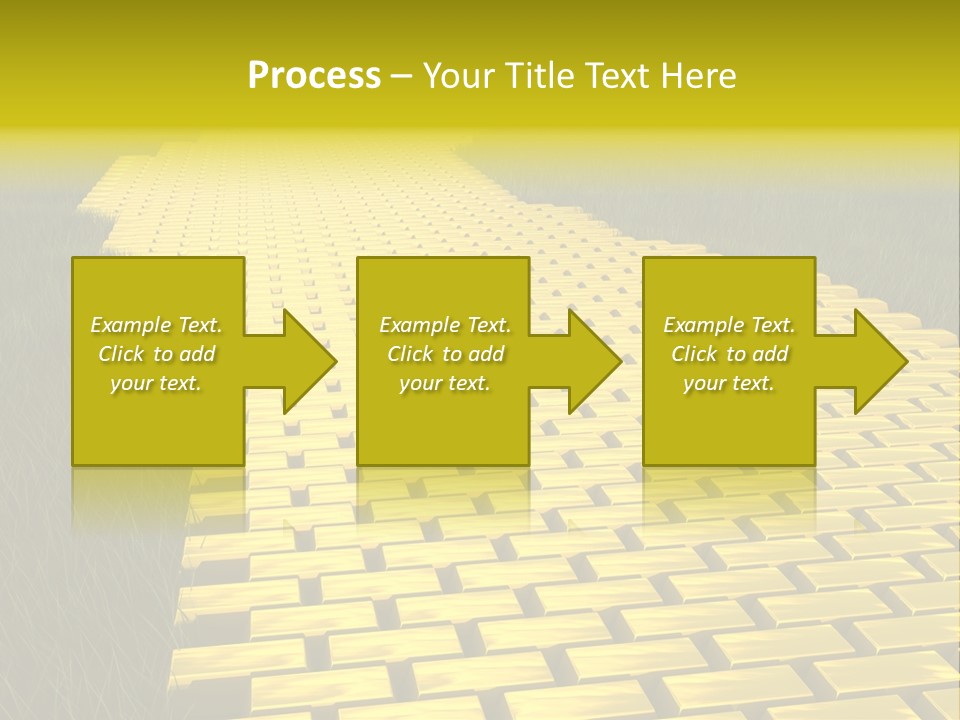 Process – Your Title Text Here

Example Text. Click to add your text.

Example Text. Click to add your text.

Example Text. Click to add your text.